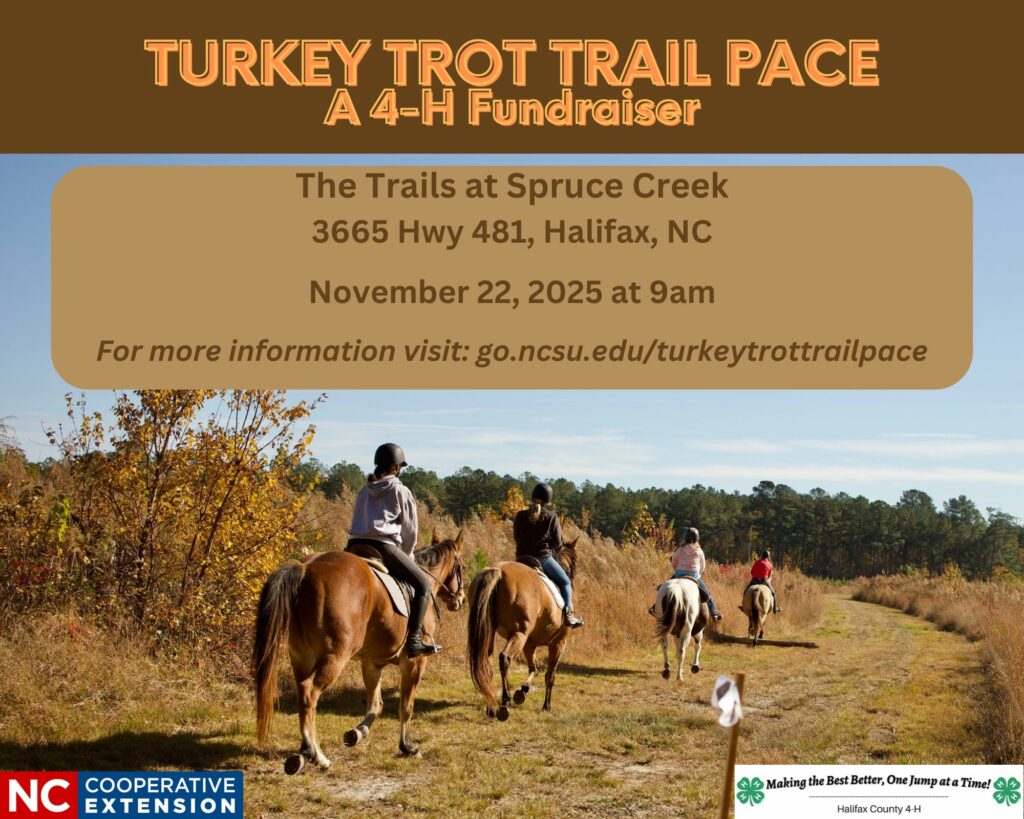 TURKEY TROT TRAIL PACE
A 4-H Fundraiser

The Trails at Spruce Creek
3665 Hwy 481, Halifax, NC

November 22, 2025 at 9am

For more information visit: go.ncsu.edu/turkeytrottrailpace

NC COOPERATIVE EXTENSION

Making the Best Better, One Jump at a Time!
Halifax County 4-H